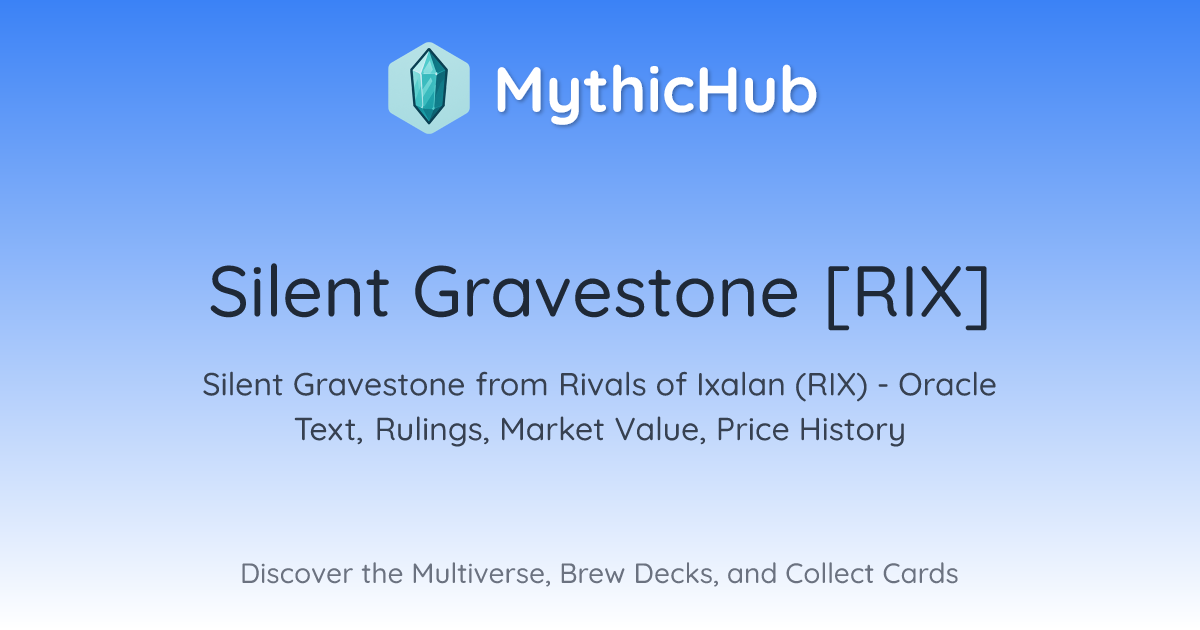 MythicHub

Silent Gravestone [RIX]

Silent Gravestone from Rivals of Ixalan (RIX) - Oracle Text, Rulings, Market Value, Price History

Discover the Multiverse, Brew Decks, and Collect Cards